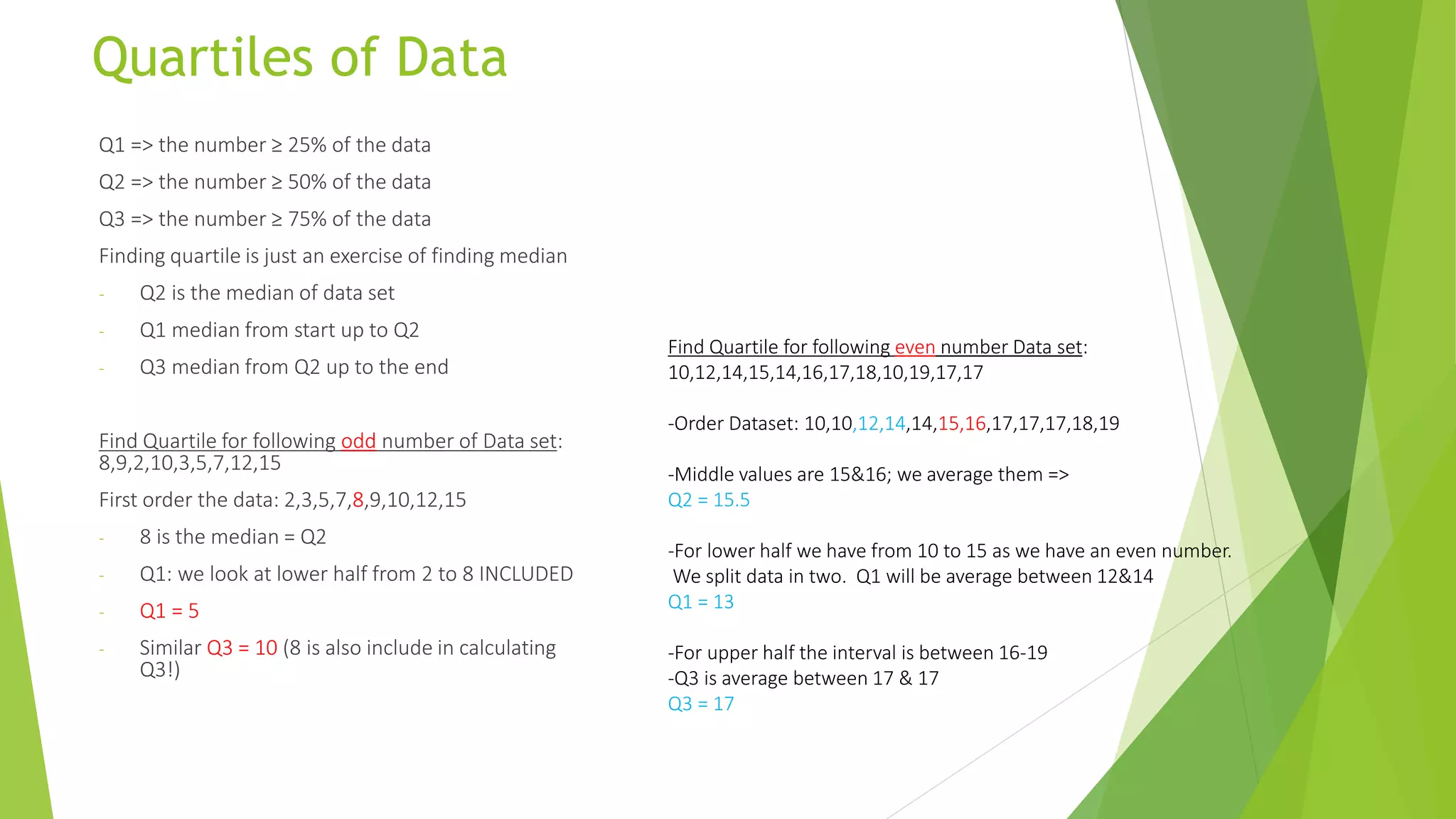 Quartiles of Data

Q1 => the number ≥ 25% of the data

Q2 => the number ≥ 50% of the data

Q3 => the number ≥ 75% of the data

Finding quartile is just an exercise of finding median

- Q2 is the median of data set
- Q1 median from start up to Q2
- Q3 median from Q2 up to the end

Find Quartile for following odd number of Data set:
8,9,2,10,3,5,7,12,15

First order the data: 2,3,5,7,8,9,10,12,15

- 8 is the median = Q2
- Q1: we look at lower half from 2 to 8 INCLUDED
- Q1 = 5
- Similar Q3 = 10 (8 is also include in calculating Q3!)

Find Quartile for following even number Data set:
10,12,14,15,14,16,17,18,10,19,17,17

-Order Dataset: 10,10,12,14,14,15,16,17,17,17,18,19

-Middle values are 15&16; we average them =>
Q2 = 15.5

-For lower half we have from 10 to 15 as we have an even number. We split data in two. Q1 will be average between 12&14
Q1 = 13

-For upper half the interval is between 16-19
-Q3 is average between 17 & 17
Q3 = 17